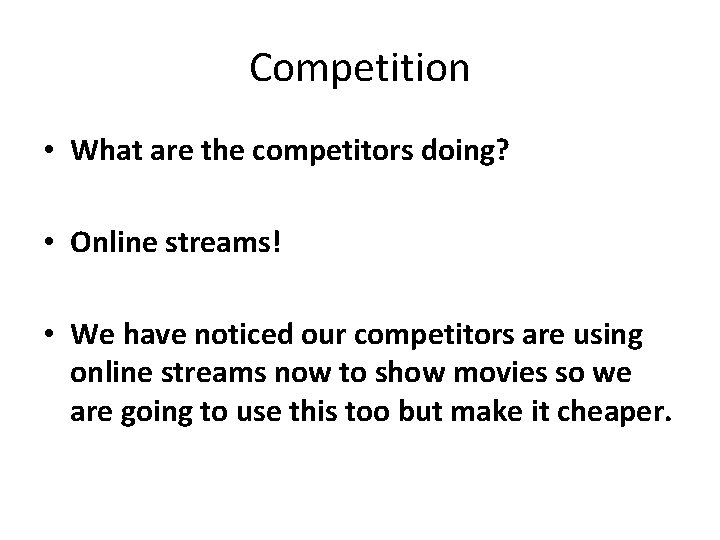 Competition

• What are the competitors doing?

• Online streams!

• We have noticed our competitors are using online streams now to show movies so we are going to use this too but make it cheaper.